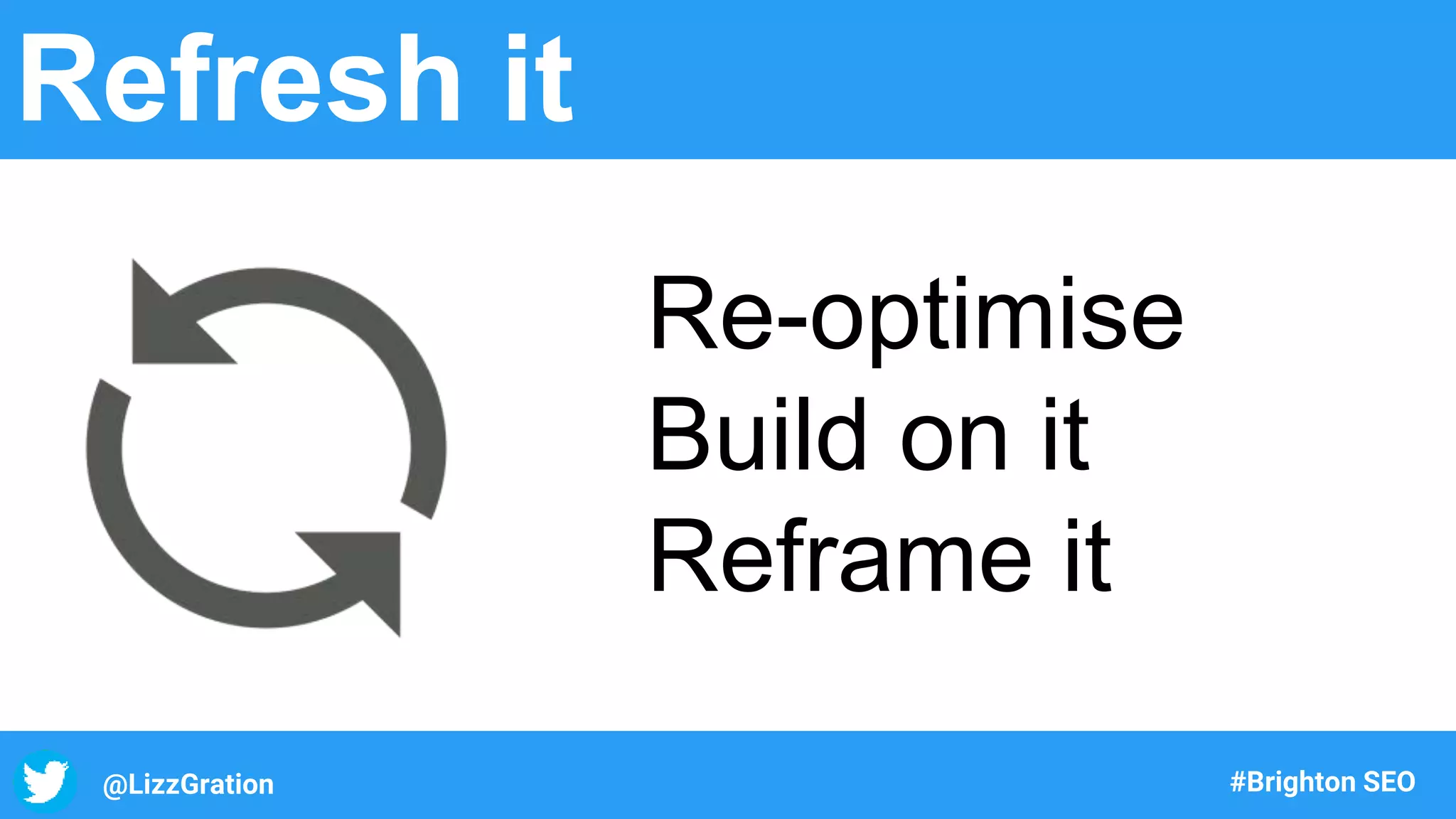 Refresh it

Re-optimise
Build on it
Reframe it

@LizzGration

#Brighton SEO